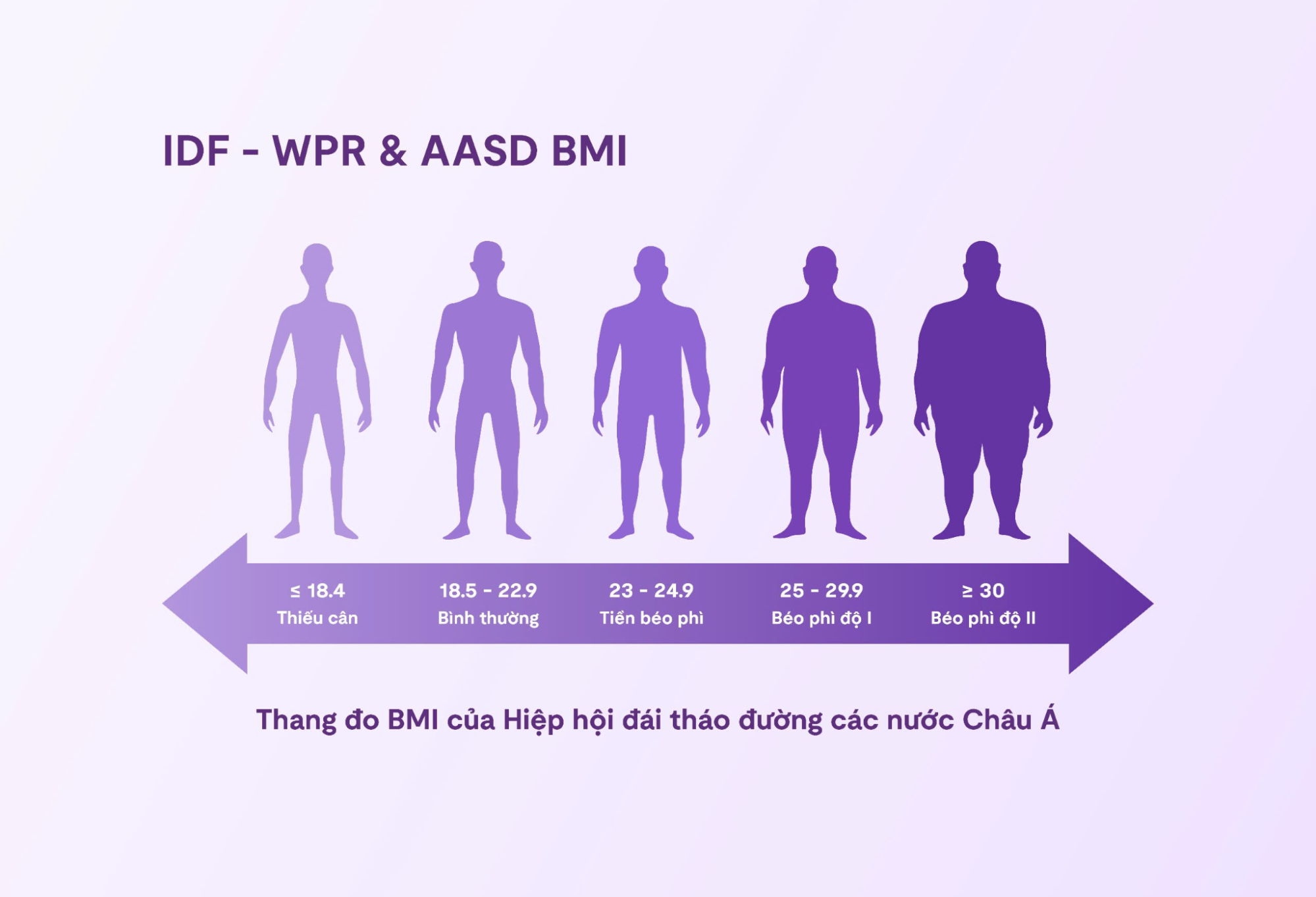 IDF - WPR & AASD BMI

≤ 18.4
Thiếu cân

18.5 - 22.9
Bình thường

23 - 24.9
Tiền béo phì

25 - 29.9
Béo phì độ I

≥ 30
Béo phì độ II

Thang đo BMI của Hiệp hội đái tháo đường các nước Châu Á